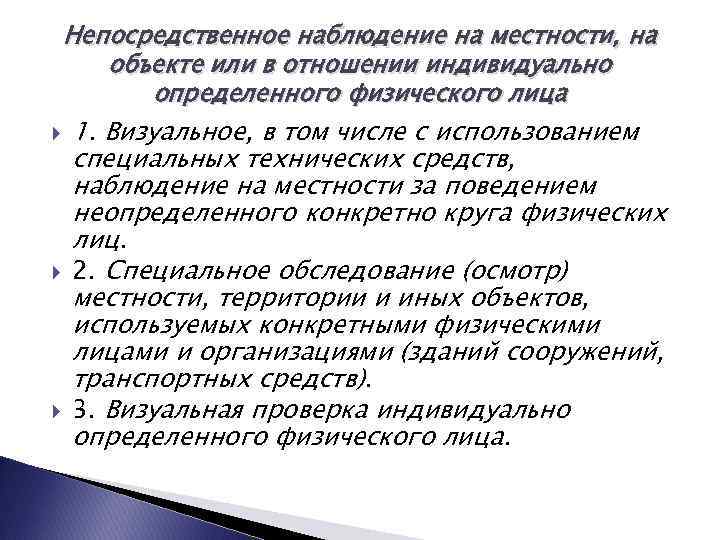 Непосредственное наблюдение на местности, на объекте или в отношении индивидуально определенного физического лица

1. Визуальное, в том числе с использованием специальных технических средств, наблюдение на местности за поведением неопределенного конкретно круга физических лиц.

2. Специальное обследование (осмотр) местности, территории и иных объектов, используемых конкретными физическими лицами и организациями (зданий сооружений, транспортных средств).

3. Визуальная проверка индивидуально определенного физического лица.